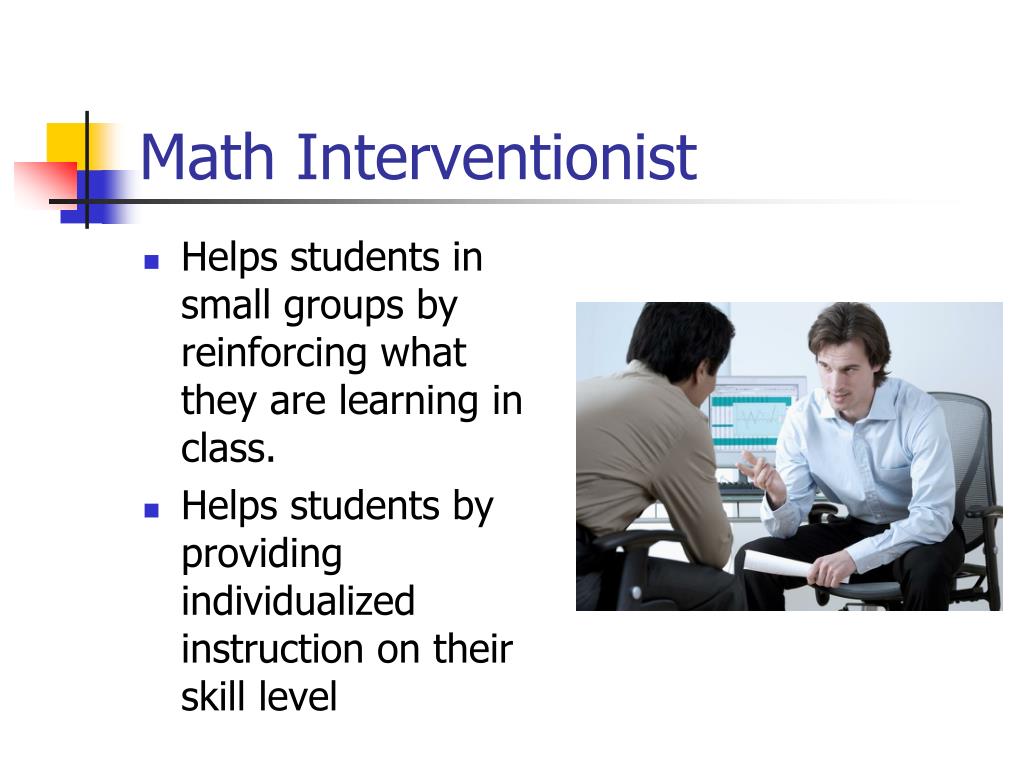 Math Interventionist

- Helps students in small groups by reinforcing what they are learning in class.
- Helps students by providing individualized instruction on their skill level